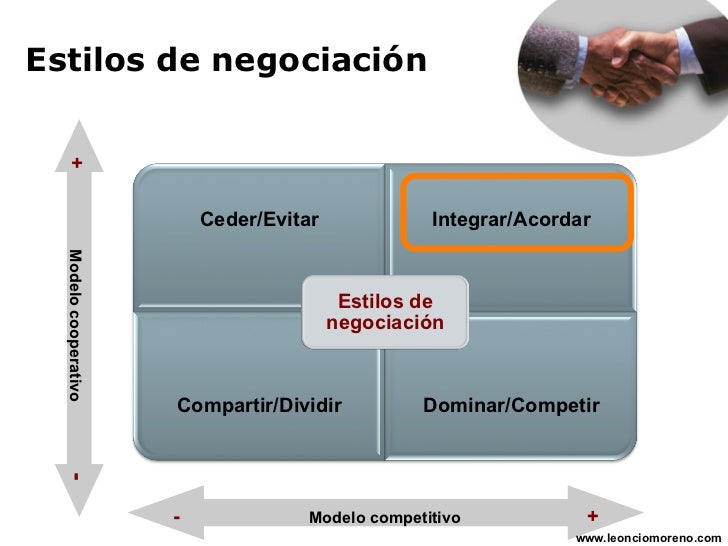 Estilos de negociación

+

Modelo cooperativo

-

Ceder/Evitar

Integrar/Acordar

Estilos de negociación

Compartir/Dividir

Dominar/Competir

-

Modelo competitivo

+

www.leonciomoreno.com